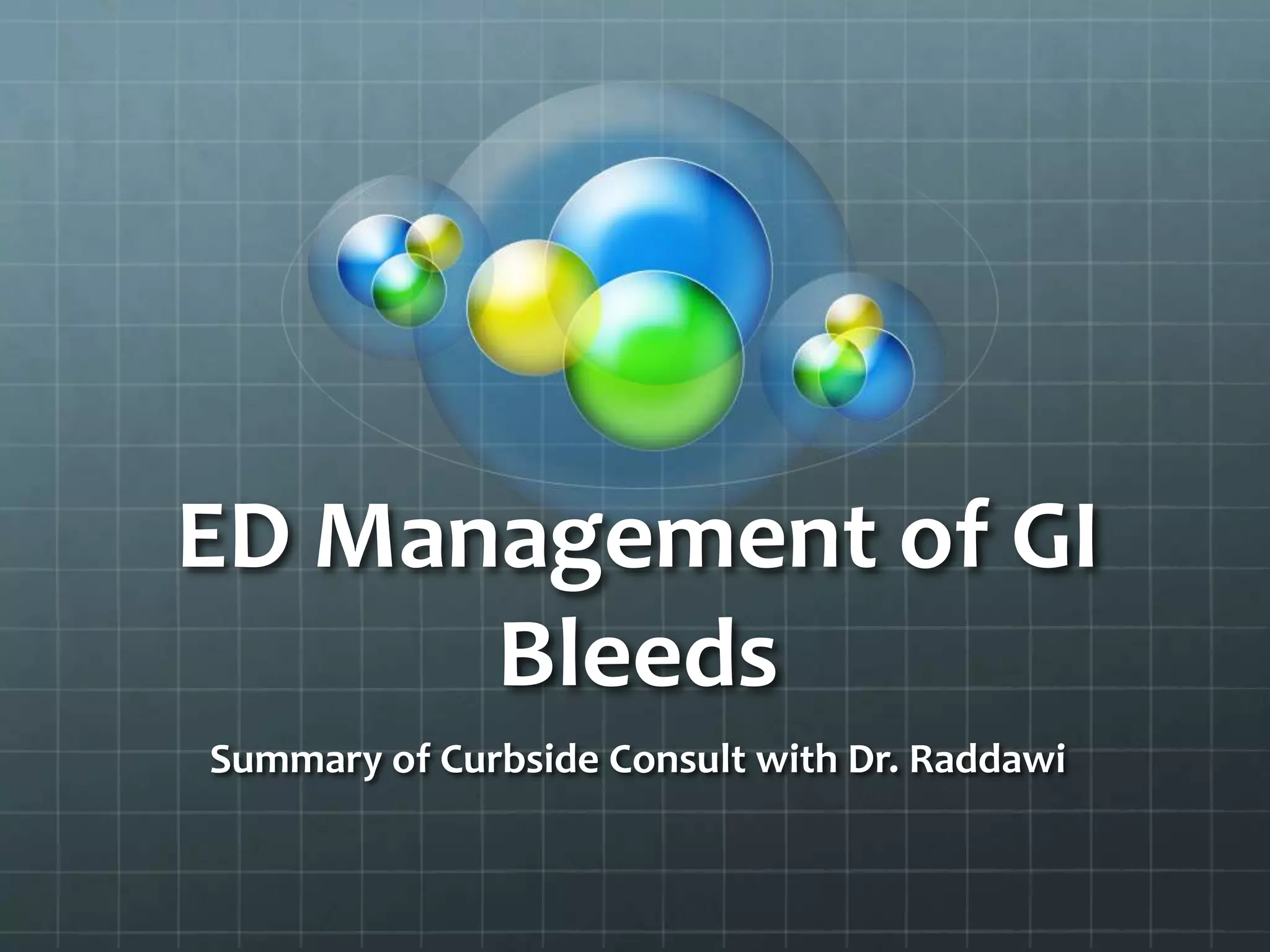 ED Management of GI Bleeds

Summary of Curbside Consult with Dr. Raddawi